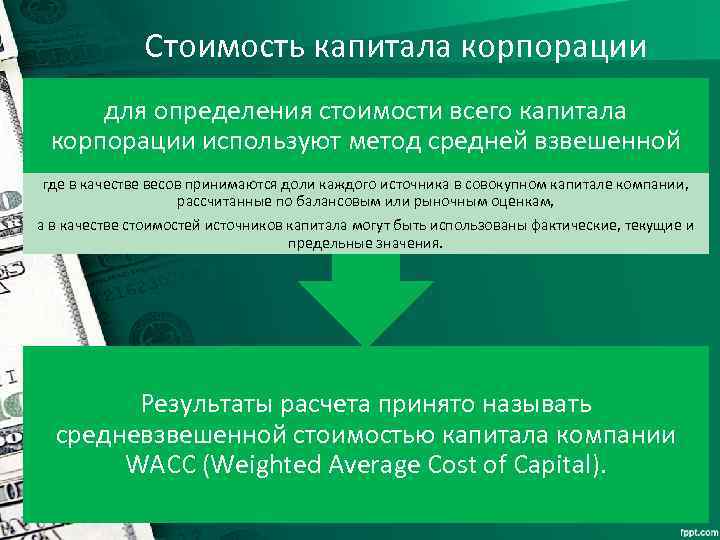 Стоимость капитала корпорации

для определения стоимости всего капитала корпорации используют метод средней взвешенной

где в качестве весов принимаются доли каждого источника в совокупном капитале компании, рассчитанные по балансовым или рыночным оценкам,

а в качестве стоимостей источников капитала могут быть использованы фактические, текущие и предельные значения.

Результаты расчета принято называть средневзвешенной стоимостью капитала компании WACC (Weighted Average Cost of Capital).

fppt.com